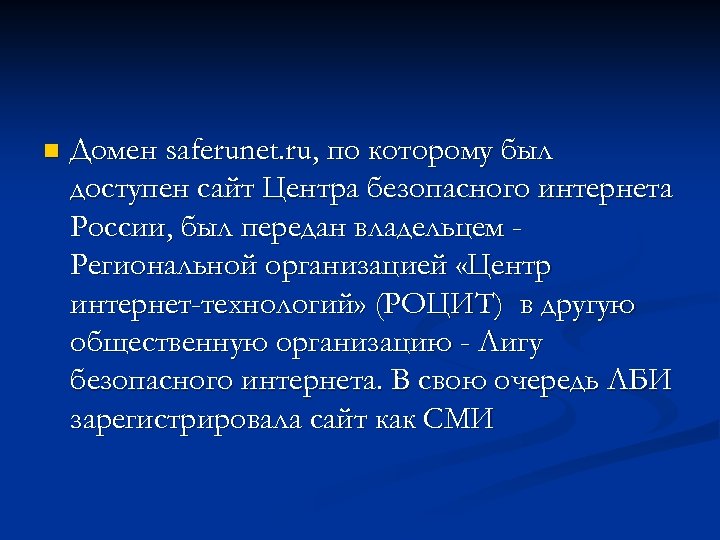 Домен saferunet.ru, по которому был доступен сайт Центра безопасного интернета России, был передан владельцем - Региональной организацией «Центр интернет-технологий» (РОЦИТ) в другую общественную организацию - Лигу безопасного интернета. В свою очередь ЛБИ зарегистрировала сайт как СМИ